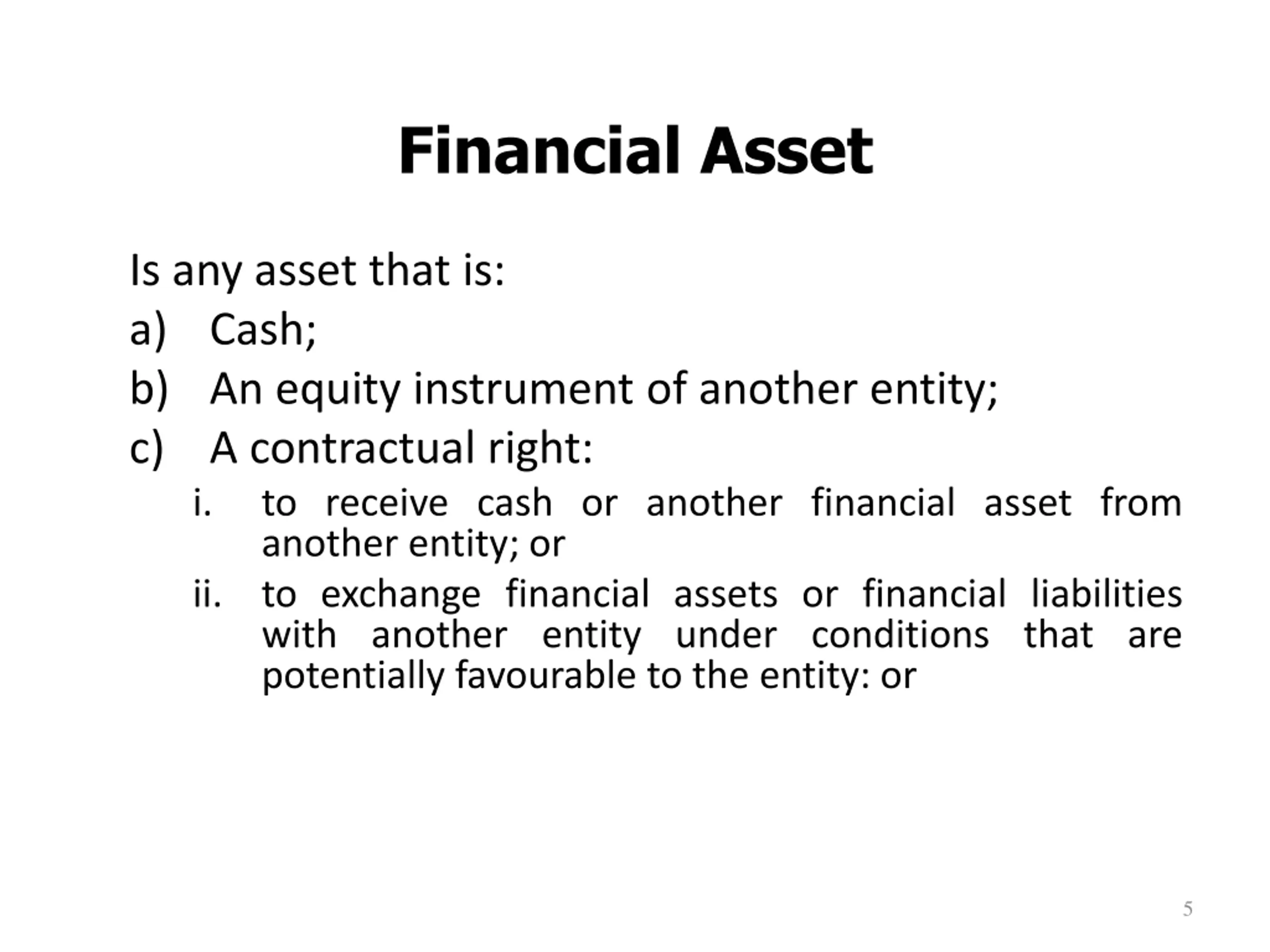 Financial Asset

Is any asset that is:

a) Cash;

b) An equity instrument of another entity;

c) A contractual right:

i. to receive cash or another financial asset from another entity; or

ii. to exchange financial assets or financial liabilities with another entity under conditions that are potentially favourable to the entity: or

5